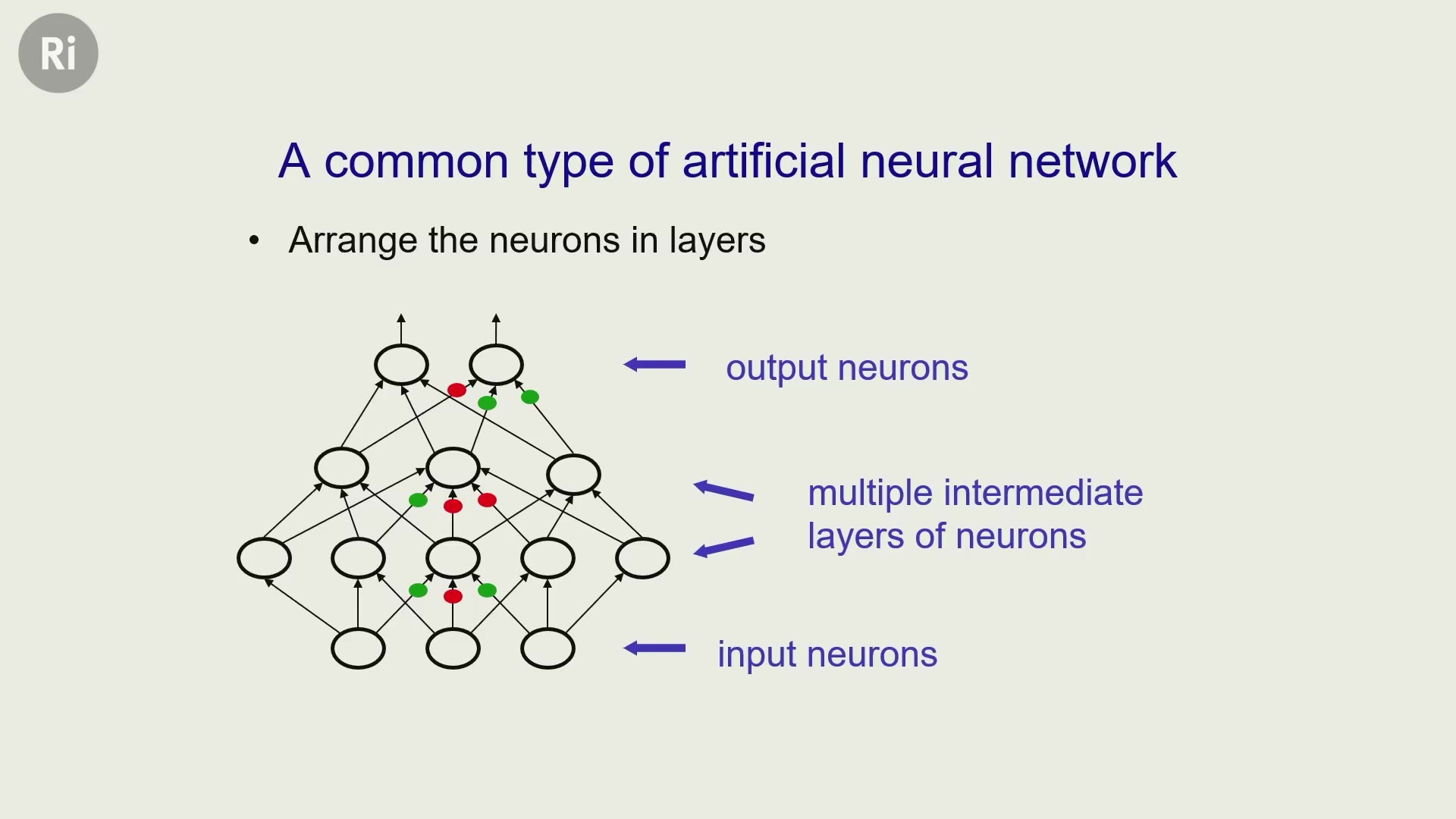 Ri

A common type of artificial neural network

• Arrange the neurons in layers

output neurons

multiple intermediate layers of neurons

input neurons